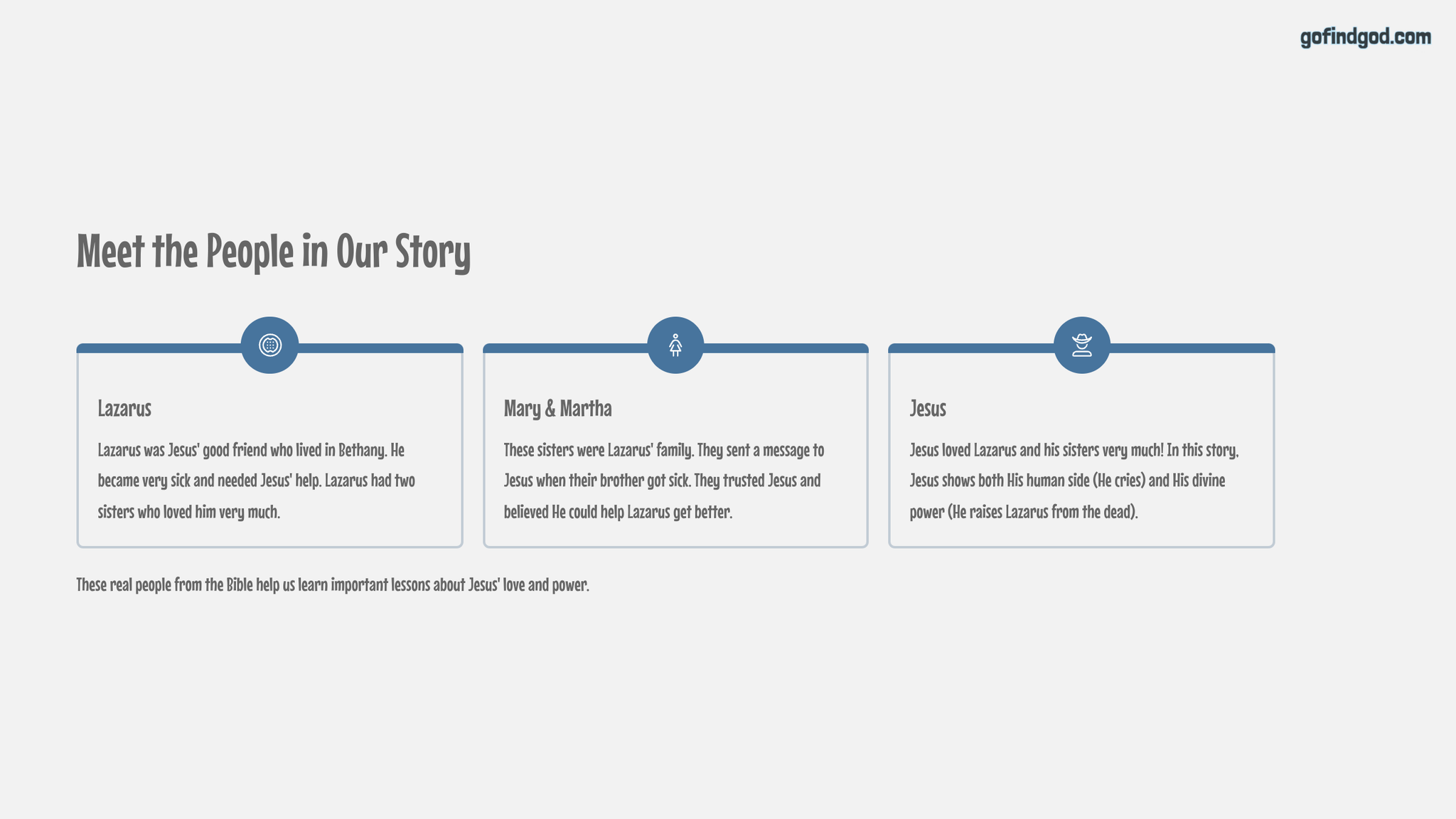 gofindgod.com

Meet the People in Our Story

Lazarus

Lazarus was Jesus' good friend who lived in Bethany. He became very sick and needed Jesus' help. Lazarus had two sisters who loved him very much.

Mary & Martha

These sisters were Lazarus' family. They sent a message to Jesus when their brother got sick. They trusted Jesus and believed He could help Lazarus get better.

Jesus

Jesus loved Lazarus and his sisters very much! In this story, Jesus shows both His human side (He cries) and His divine power (He raises Lazarus from the dead).

These real people from the Bible help us learn important lessons about Jesus' love and power.